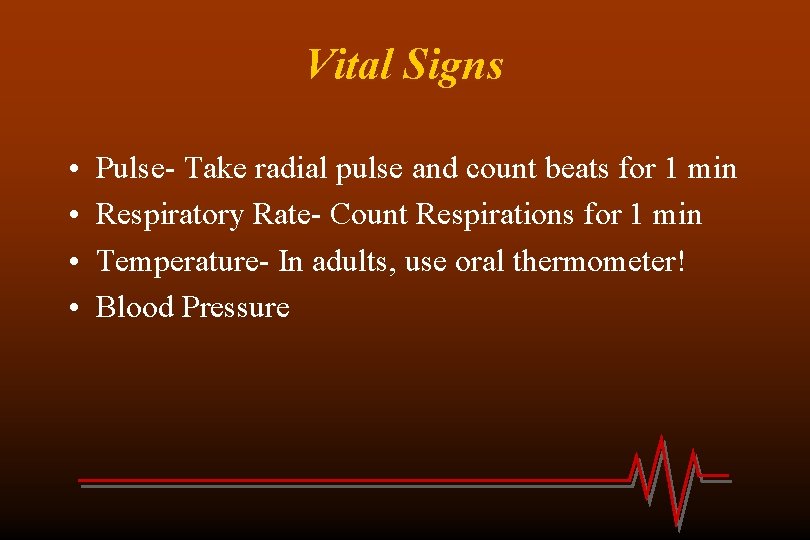 Vital Signs

• Pulse- Take radial pulse and count beats for 1 min
• Respiratory Rate- Count Respirations for 1 min
• Temperature- In adults, use oral thermometer!
• Blood Pressure